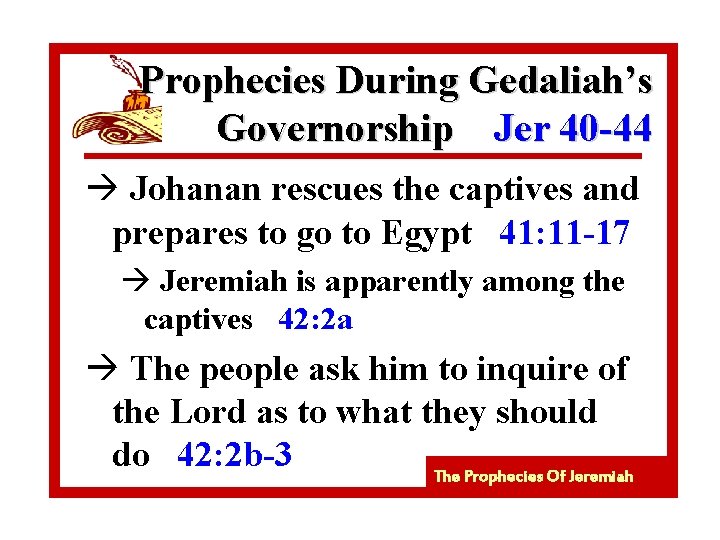 Prophecies During Gedaliah's Governorship Jer 40-44

→ Johanan rescues the captives and prepares to go to Egypt 41:11-17

→ Jeremiah is apparently among the captives 42:2a

→ The people ask him to inquire of the Lord as to what they should do 42:2b-3

The Prophecies Of Jeremiah